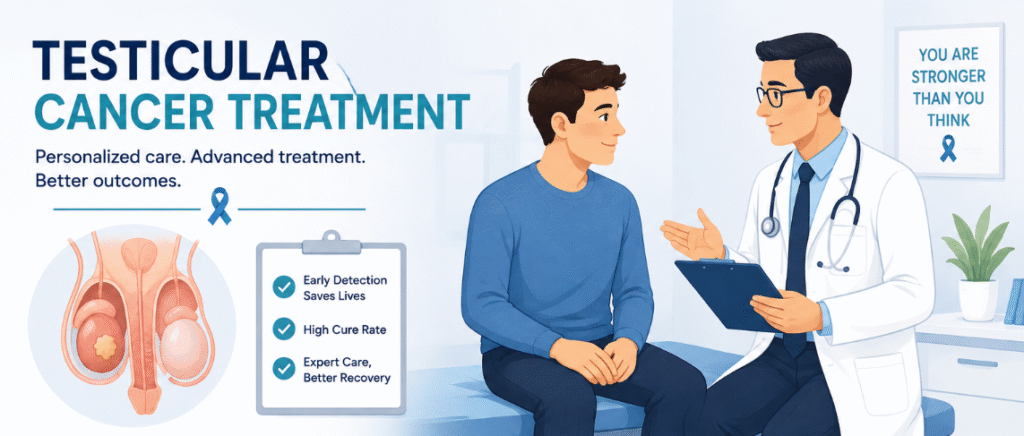 TESTICULAR CANCER TREATMENT

Personalized care. Advanced treatment. Better outcomes.

Early Detection Saves Lives

High Cure Rate

Expert Care, Better Recovery

YOU ARE STRONGER THAN YOU THINK